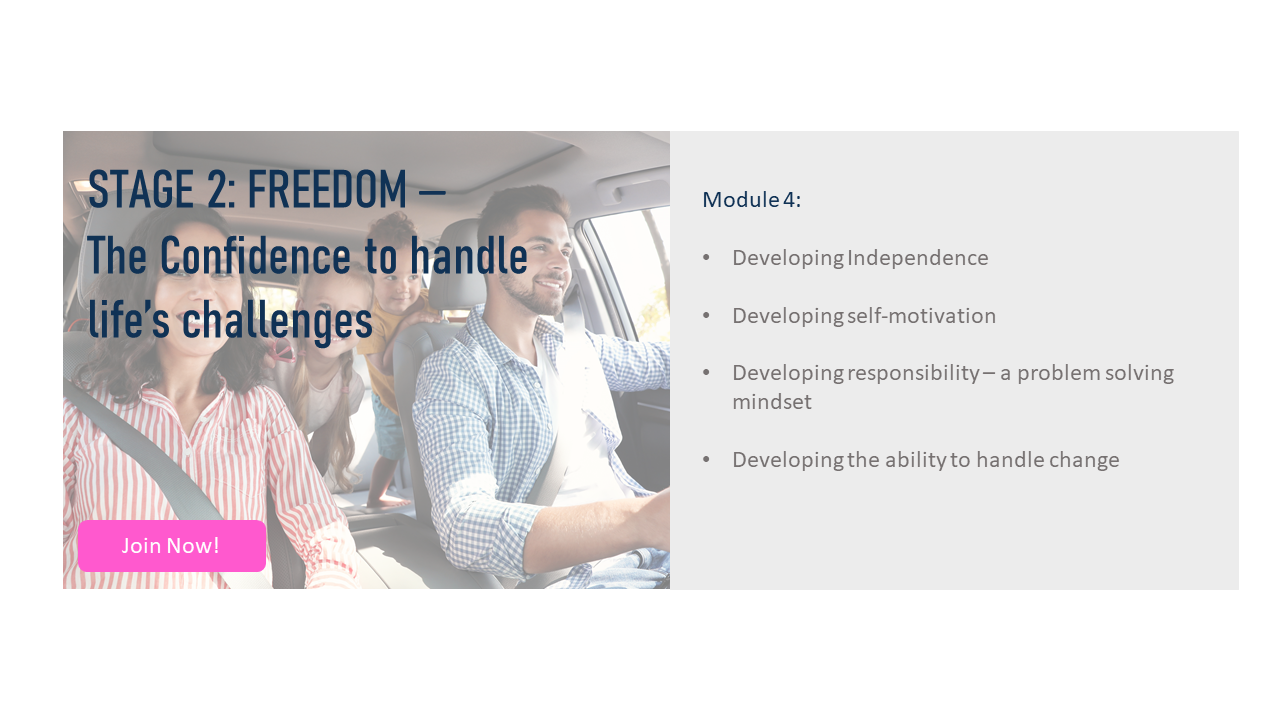 STAGE 2: FREEDOM –
The Confidence to handle life's challenges

Join Now!

Module 4:

• Developing Independence

• Developing self-motivation

• Developing responsibility – a problem solving mindset

• Developing the ability to handle change